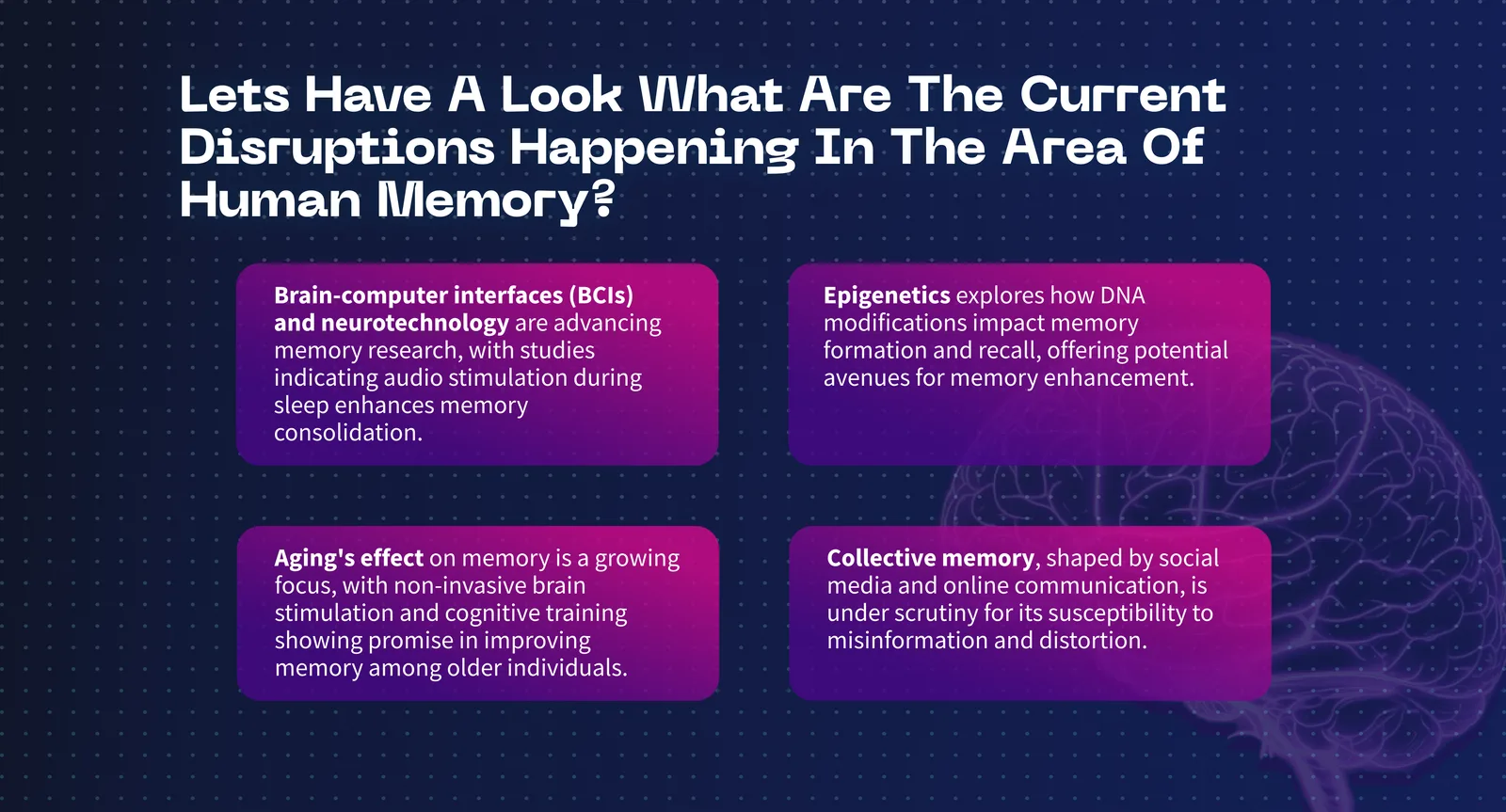 Lets Have A Look What Are The Current Disruptions Happening In The Area Of Human Memory?

Brain-computer interfaces (BCIs) and neurotechnology are advancing memory research, with studies indicating audio stimulation during sleep enhances memory consolidation.

Epigenetics explores how DNA modifications impact memory formation and recall, offering potential avenues for memory enhancement.

Aging's effect on memory is a growing focus, with non-invasive brain stimulation and cognitive training showing promise in improving memory among older individuals.

Collective memory, shaped by social media and online communication, is under scrutiny for its susceptibility to misinformation and distortion.